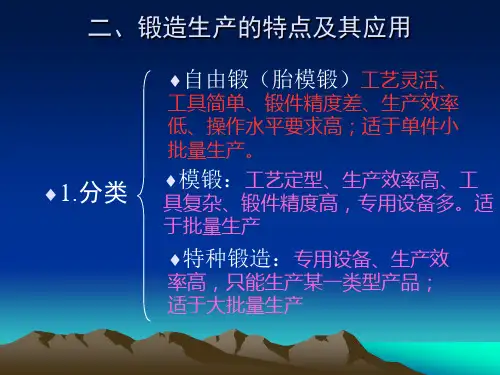 二、锻造生产的特点及其应用

♦1.分类

♦自由锻（胎模锻）工艺灵活、工具简单、锻件精度差、生产效率低、操作水平要求高；适于单件小批量生产。

♦模锻：工艺定型、生产效率高、工具复杂、锻件精度高，专用设备多。适于批量生产

♦特种锻造：专用设备、生产效率高，只能生产某一类型产品；适于大批量生产